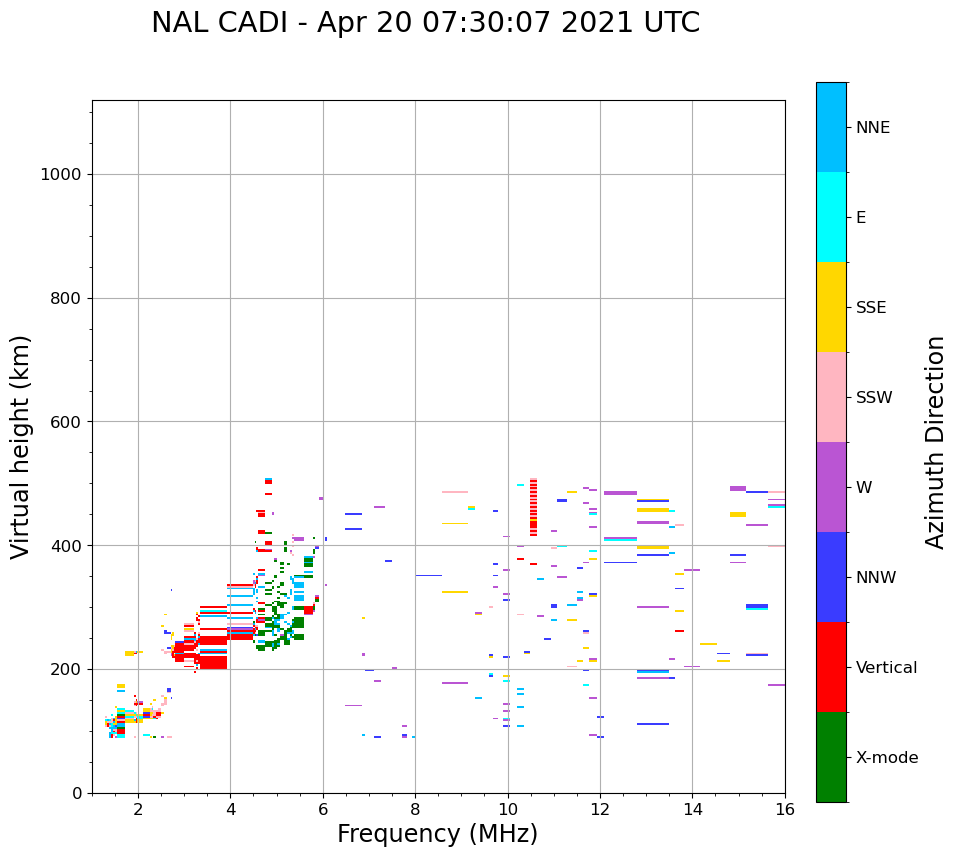 NAL CADI - Apr 20 07:30:07 2021 UTC

Virtual height (km)

1000
800
600
400
200
0

2
4
6
8
10
12
14
16

Frequency (MHz)

NNE
E
SSE
SSW
W
NNW
Vertical
X-mode

Azimuth Direction